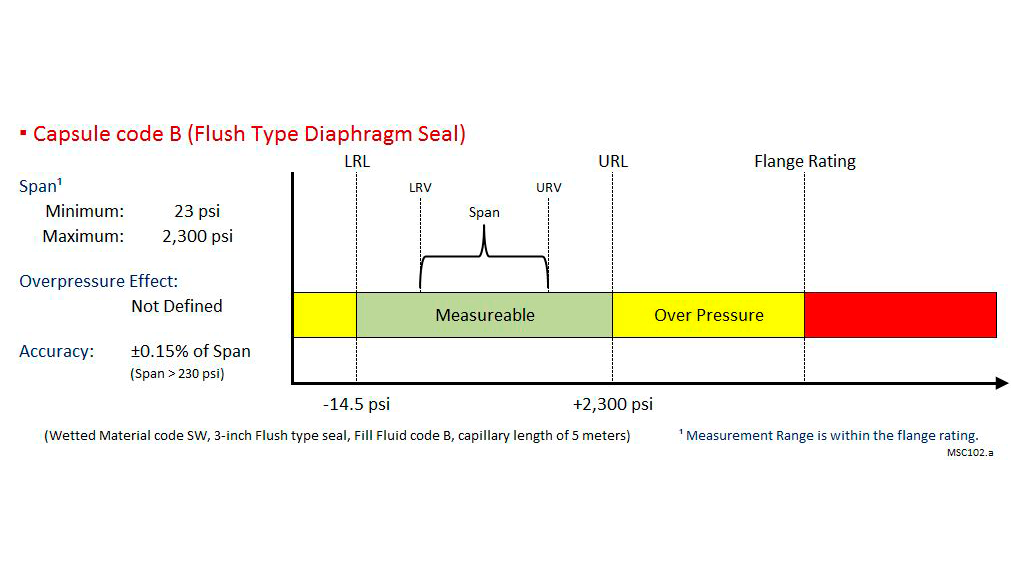 ▪ Capsule code B (Flush Type Diaphragm Seal)

Span¹
Minimum: 23 psi
Maximum: 2,300 psi

Overpressure Effect:
Not Defined

Accuracy: ±0.15% of Span
(Span > 230 psi)

LRL
URL
Flange Rating
LRV
URV
Span
Measureable
Over Pressure
-14.5 psi
+2,300 psi

(Wetted Material code SW, 3-inch Flush type seal, Fill Fluid code B, capillary length of 5 meters)

¹ Measurement Range is within the flange rating.

MSC102.a